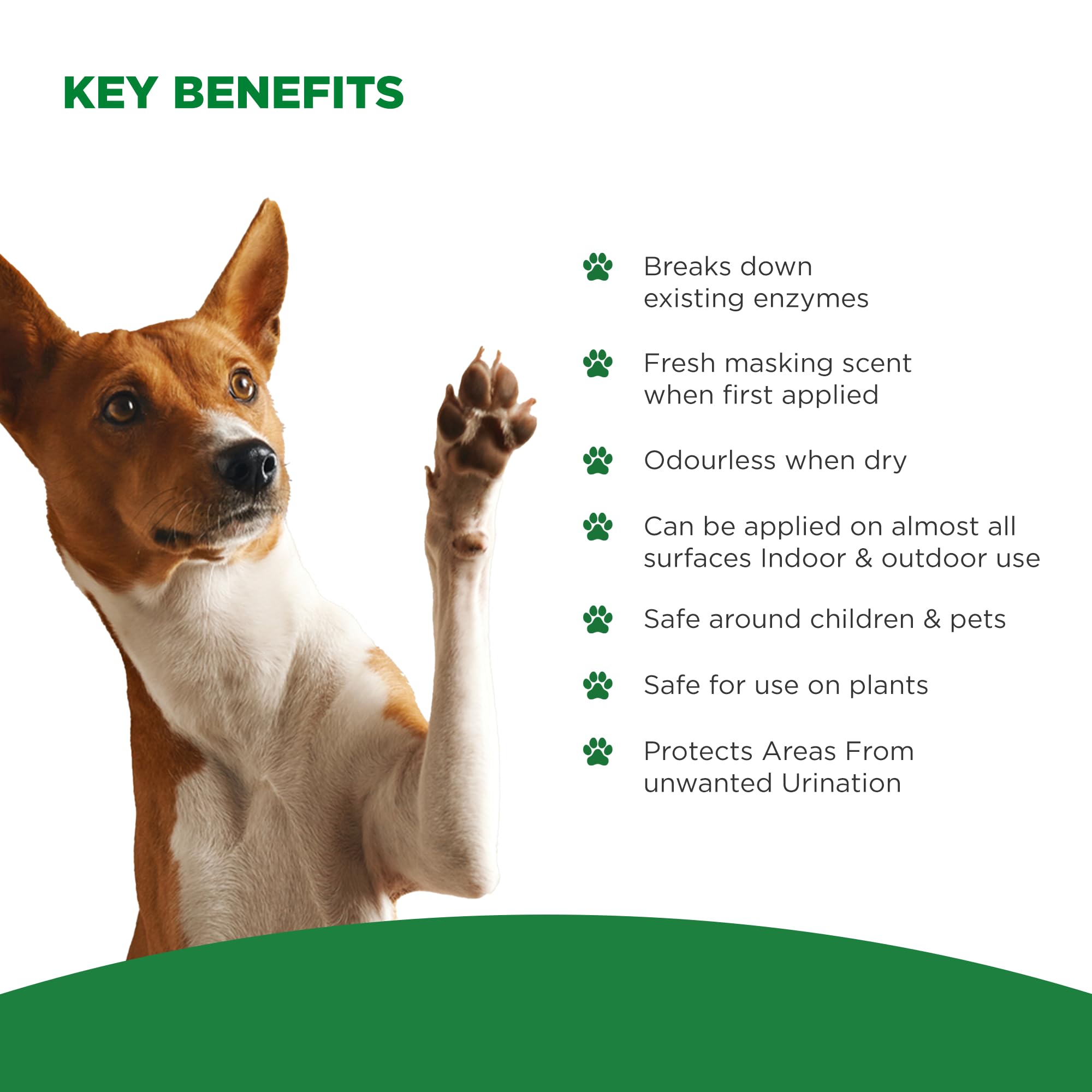 KEY BENEFITS

Breaks down existing enzymes

Fresh masking scent when first applied

Odourless when dry

Can be applied on almost all surfaces Indoor & outdoor use

Safe around children & pets

Safe for use on plants

Protects Areas From unwanted Urination